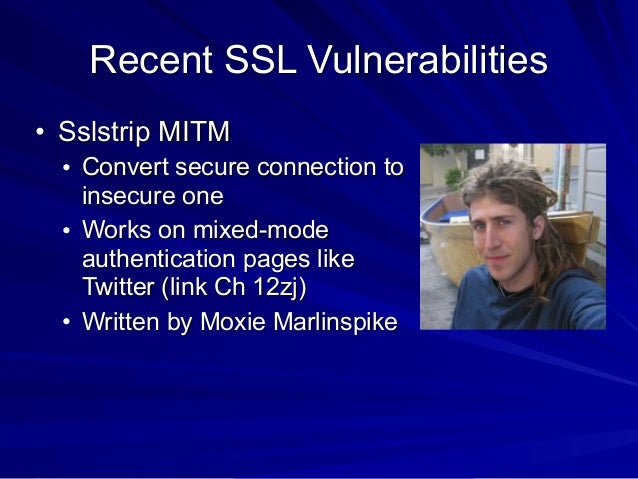 Recent SSL Vulnerabilities

• Sslstrip MITM
  • Convert secure connection to insecure one
  • Works on mixed-mode authentication pages like Twitter (link Ch 12zj)
  • Written by Moxie Marlinspike